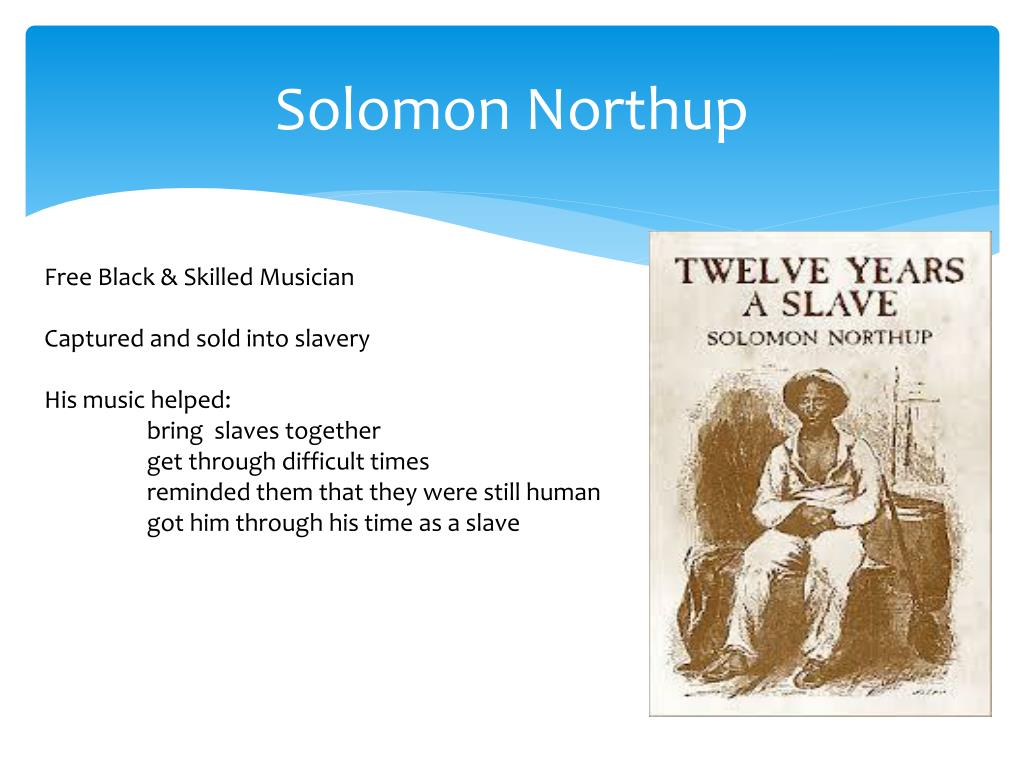 Solomon Northup

Free Black & Skilled Musician

Captured and sold into slavery

His music helped:
bring slaves together
get through difficult times
reminded them that they were still human
got him through his time as a slave

TWELVE YEARS A SLAVE
SOLOMON NORTHUP